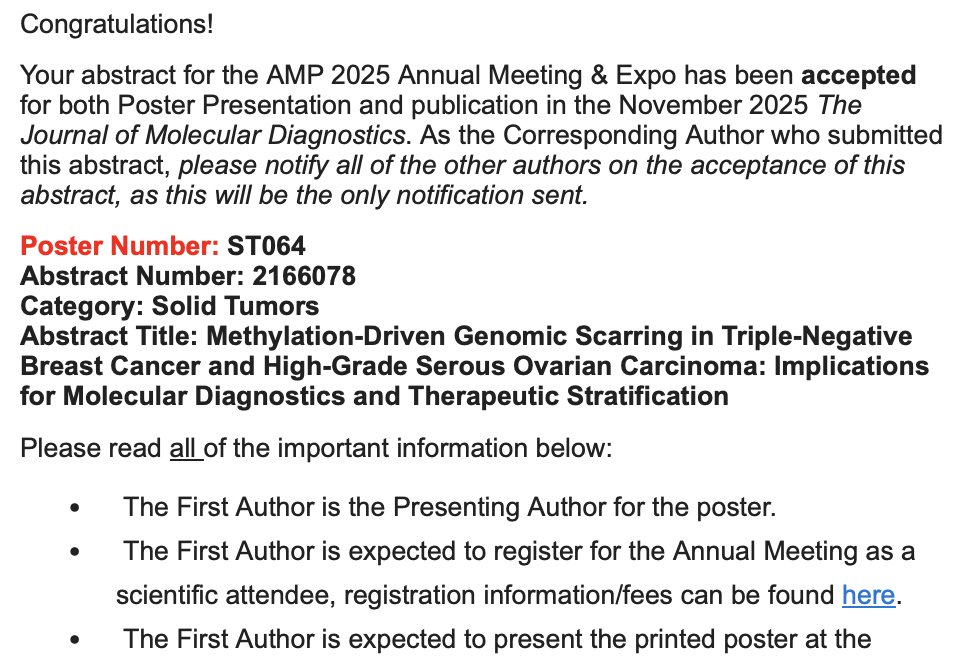 Congratulations!

Your abstract for the AMP 2025 Annual Meeting & Expo has been accepted for both Poster Presentation and publication in the November 2025 The Journal of Molecular Diagnostics. As the Corresponding Author who submitted this abstract, please notify all of the other authors on the acceptance of this abstract, as this will be the only notification sent.

Poster Number: ST064
Abstract Number: 2166078
Category: Solid Tumors
Abstract Title: Methylation-Driven Genomic Scarring in Triple-Negative Breast Cancer and High-Grade Serous Ovarian Carcinoma: Implications for Molecular Diagnostics and Therapeutic Stratification

Please read all of the important information below:

• The First Author is the Presenting Author for the poster.
• The First Author is expected to register for the Annual Meeting as a scientific attendee, registration information/fees can be found here.
• The First Author is expected to present the printed poster at the